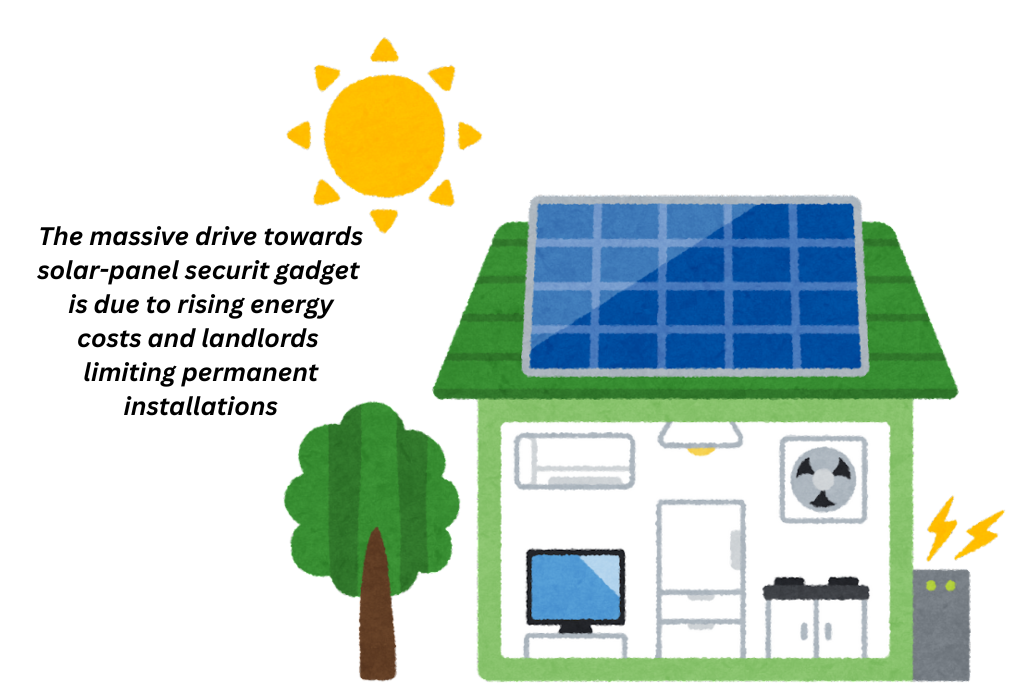 The massive drive towards solar-panel securit gadget is due to rising energy costs and landlords limiting permanent installations